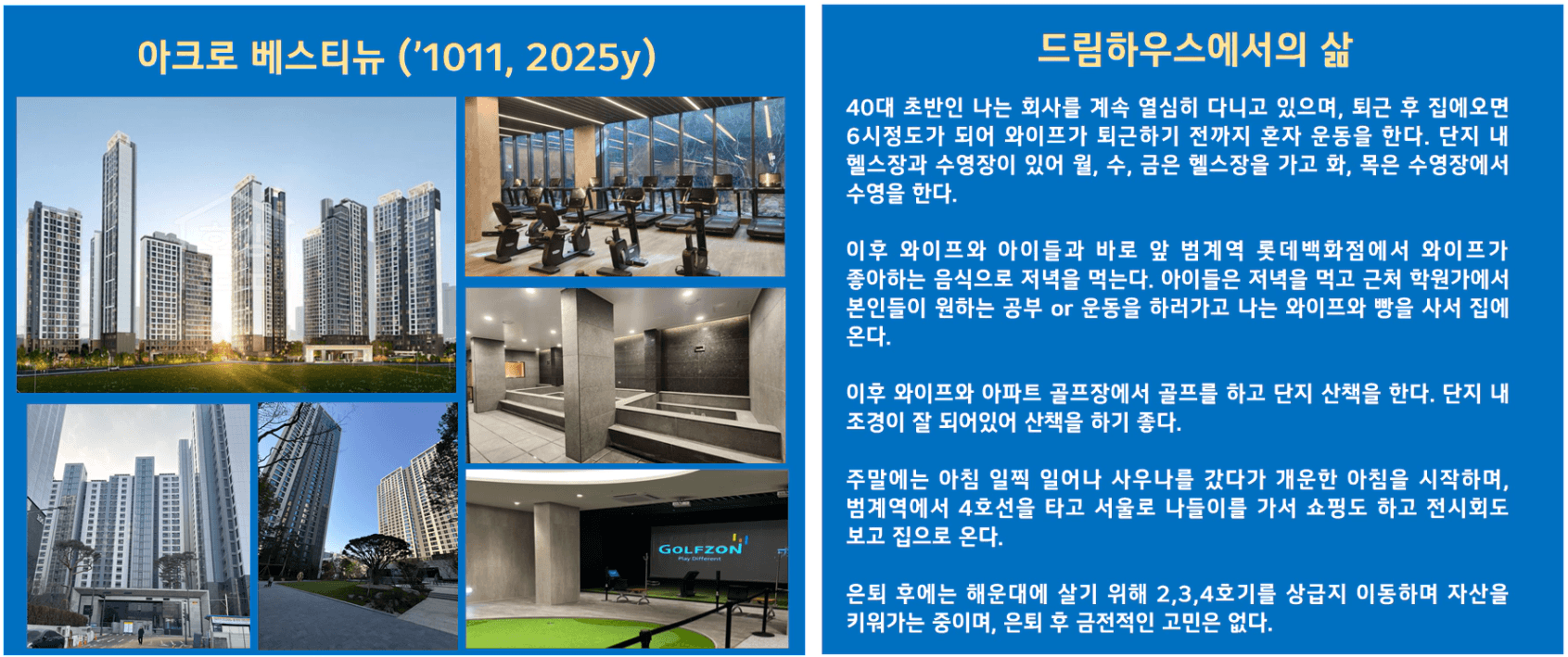 아크로 베스티뉴 ('1011, 2025y)

GOLFZON
Play Different

드림하우스에서의 삶

40대 초반인 나는 회사를 계속 열심히 다니고 있으며, 퇴근 후 집에오면 6시정도가 되어 와이프가 퇴근하기 전까지 혼자 운동을 한다. 단지 내 헬스장과 수영장이 있어 월, 수, 금은 헬스장을 가고 화, 목은 수영장에서 수영을 한다.

이후 와이프와 아이들과 바로 앞 범계역 롯데백화점에서 와이프가 좋아하는 음식으로 저녁을 먹는다. 아이들은 저녁을 먹고 근처 학원가에서 본인들이 원하는 공부 or 운동을 하러가고 나는 와이프와 빵을 사서 집에 온다.

이후 와이프와 아파트 골프장에서 골프를 하고 단지 산책을 한다. 단지 내 조경이 잘 되어있어 산책을 하기 좋다.

주말에는 아침 일찍 일어나 사우나를 갔다가 개운한 아침을 시작하며, 범계역에서 4호선을 타고 서울로 나들이를 가서 쇼핑도 하고 전시회도 보고 집으로 온다.

은퇴 후에는 해운대에 살기 위해 2,3,4호기를 상급지 이동하며 자산을 키워가는 중이며, 은퇴 후 금전적인 고민은 없다.